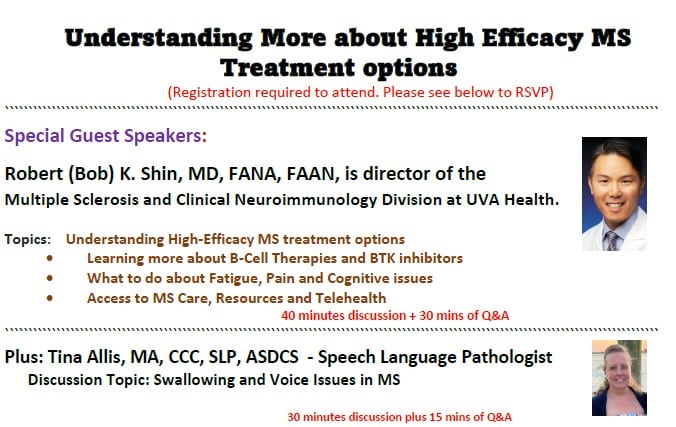 Understanding More about High Efficacy MS Treatment options
(Registration required to attend. Please see below to RSVP)

Special Guest Speakers:

Robert (Bob) K. Shin, MD, FANA, FAAN, is director of the Multiple Sclerosis and Clinical Neuroimmunology Division at UVA Health.

Topics: Understanding High-Efficacy MS treatment options
• Learning more about B-Cell Therapies and BTK inhibitors
• What to do about Fatigue, Pain and Cognitive issues
• Access to MS Care, Resources and Telehealth
40 minutes discussion + 30 mins of Q&A

Plus: Tina Allis, MA, CCC, SLP, ASDCS - Speech Language Pathologist
Discussion Topic: Swallowing and Voice Issues in MS
30 minutes discussion plus 15 mins of Q&A